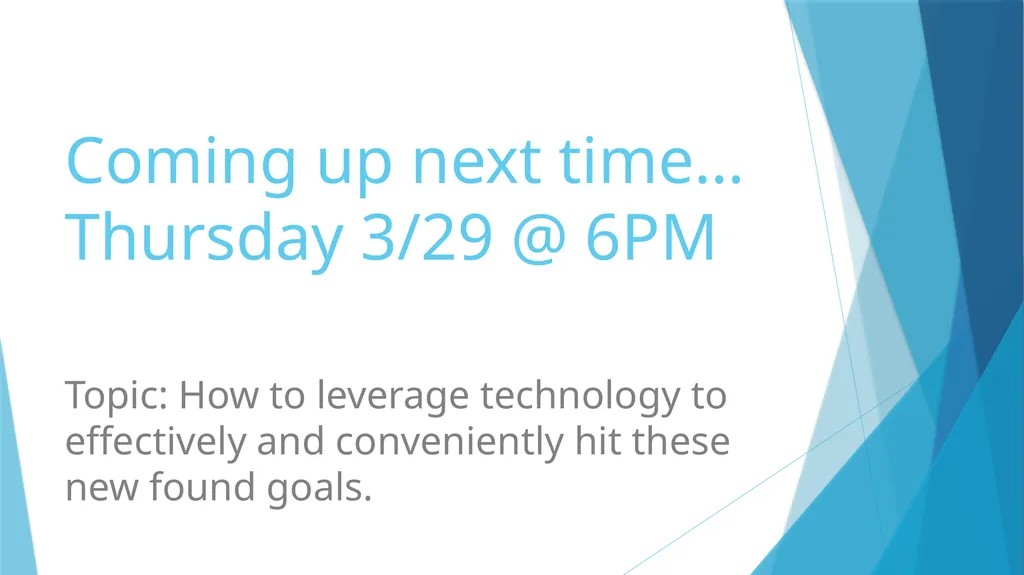 Coming up next time… Thursday 3/29 @ 6PM

Topic: How to leverage technology to effectively and conveniently hit these new found goals.